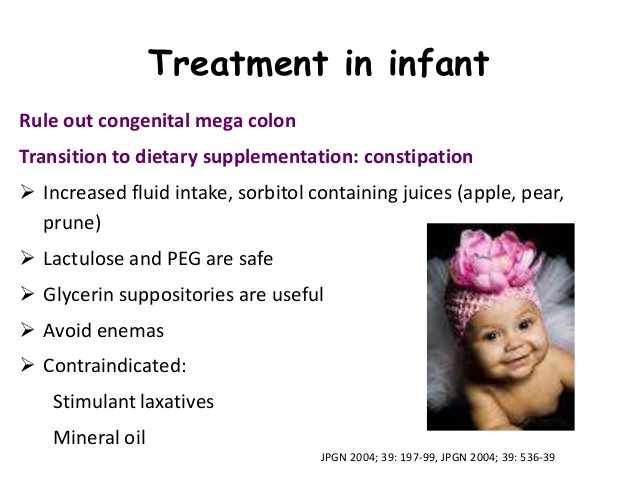 Treatment in infant

Rule out congenital mega colon

Transition to dietary supplementation: constipation

➢ Increased fluid intake, sorbitol containing juices (apple, pear, prune)

➢ Lactulose and PEG are safe

➢ Glycerin suppositories are useful

➢ Avoid enemas

➢ Contraindicated:

Stimulant laxatives

Mineral oil

JPGN 2004; 39: 197-99, JPGN 2004; 39: 536-39